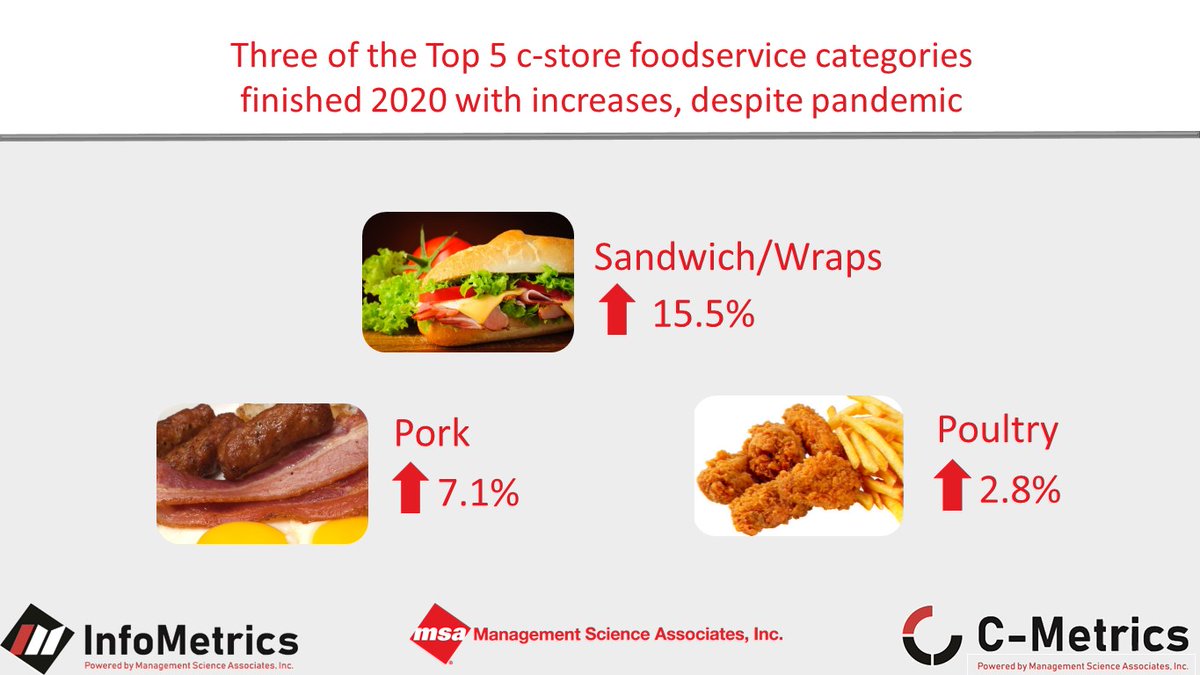 Three of the Top 5 c-store foodservice categories finished 2020 with increases, despite pandemic

Sandwich/Wraps
15.5%

Pork
7.1%

Poultry
2.8%

InfoMetrics
Powered by Management Science Associates, Inc.

msa Management Science Associates, Inc.

C-Metrics
Powered by Management Science Associates, Inc.